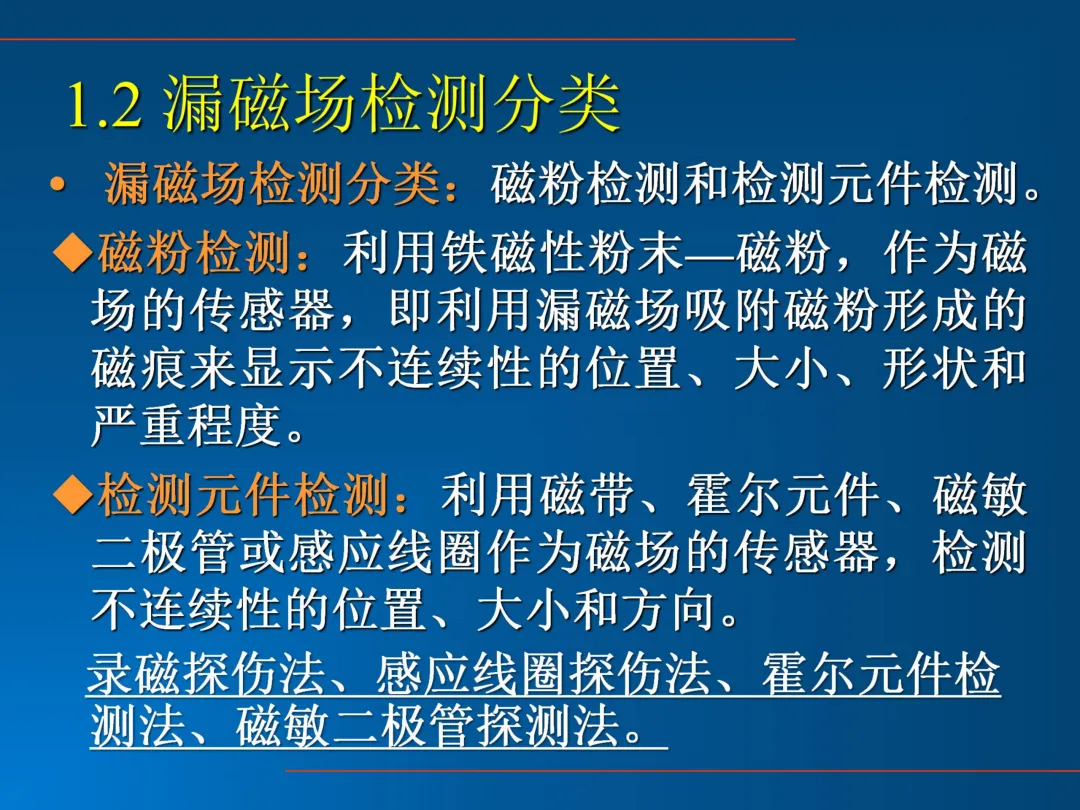 1.2 漏磁场检测分类

• 漏磁场检测分类：磁粉检测和检测元件检测。

◆磁粉检测：利用铁磁性粉末—磁粉，作为磁场的传感器，即利用漏磁场吸附磁粉形成的磁痕来显示不连续性的位置、大小、形状和严重程度。

◆检测元件检测：利用磁带、霍尔元件、磁敏二极管或感应线圈作为磁场的传感器，检测不连续性的位置、大小和方向。

录磁探伤法、感应线圈探伤法、霍尔元件检测法、磁敏二极管探测法。